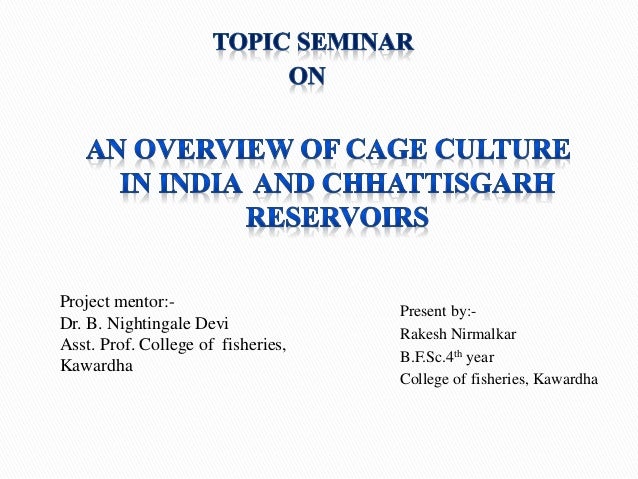 TOPIC SEMINAR
ON

AN OVERVIEW OF CAGE CULTURE IN INDIA AND CHHATTISGARH RESERVOIRS

Project mentor:-
Dr. B. Nightingale Devi
Asst. Prof. College of fisheries, Kawardha

Present by:-
Rakesh Nirmalkar
B.F.Sc.4$^{th}$ year
College of fisheries, Kawardha